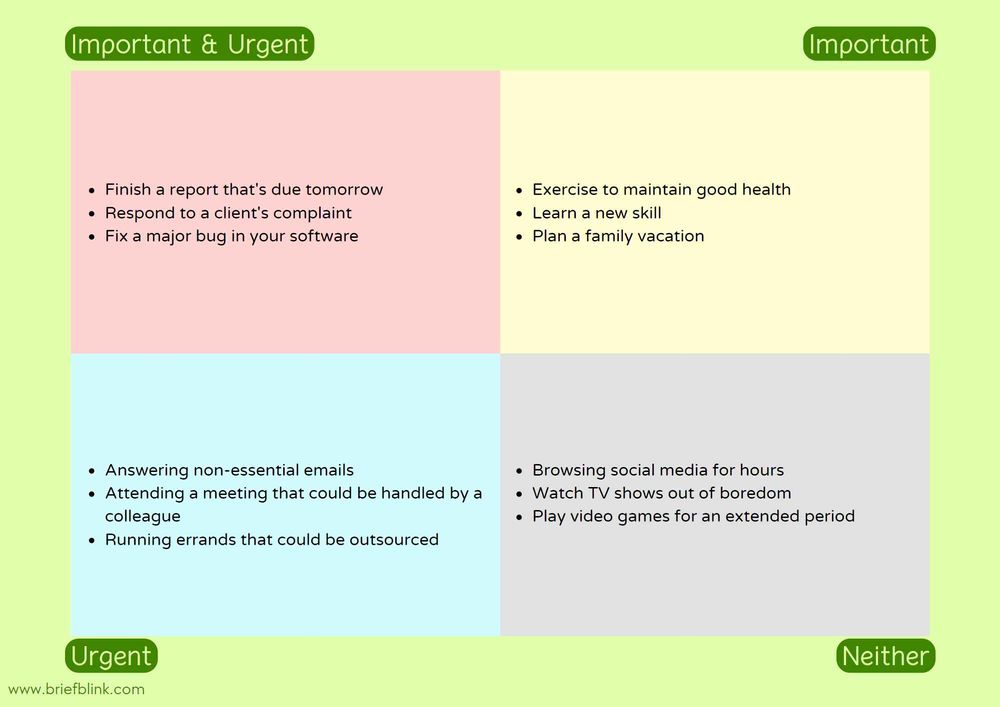 Important & Urgent

Important

- Finish a report that's due tomorrow
- Respond to a client's complaint
- Fix a major bug in your software

- Exercise to maintain good health
- Learn a new skill
- Plan a family vacation

- Answering non-essential emails
- Attending a meeting that could be handled by a colleague
- Running errands that could be outsourced

- Browsing social media for hours
- Watch TV shows out of boredom
- Play video games for an extended period

Urgent

Neither

www.briefblink.com